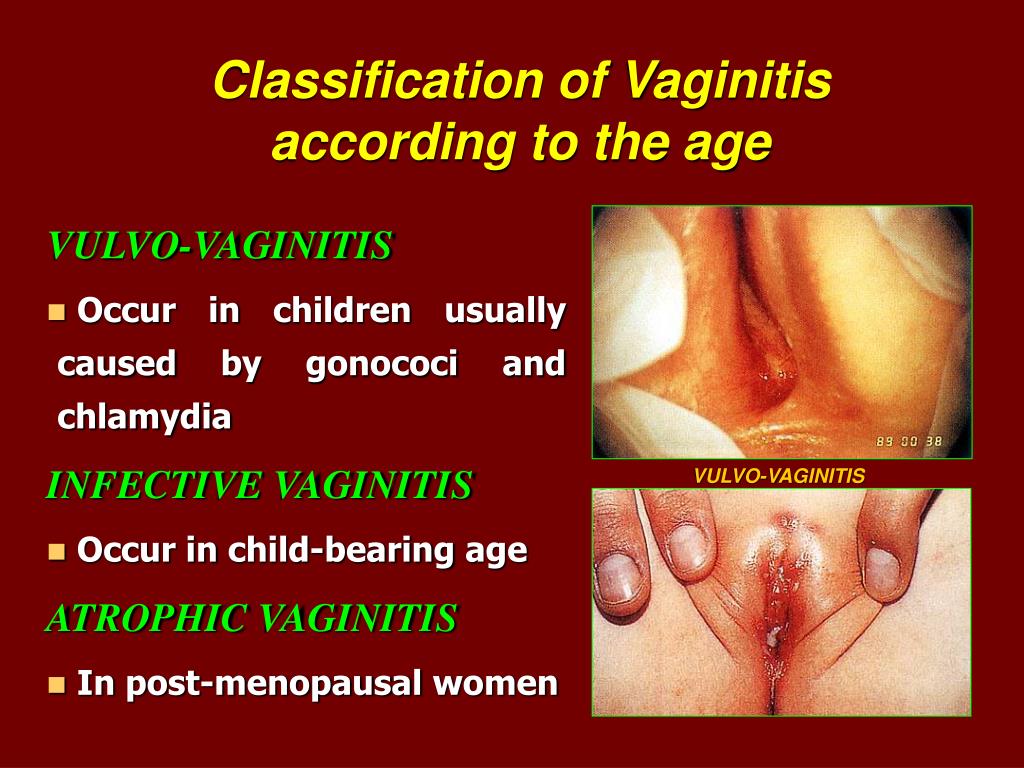 Classification of Vaginitis according to the age

VULVO-VAGINITIS

Occur in children usually caused by gonococi and chlamydia

INFECTIVE VAGINITIS

Occur in child-bearing age

ATROPHIC VAGINITIS

In post-menopausal women

89 00 38

VULVO-VAGINITIS